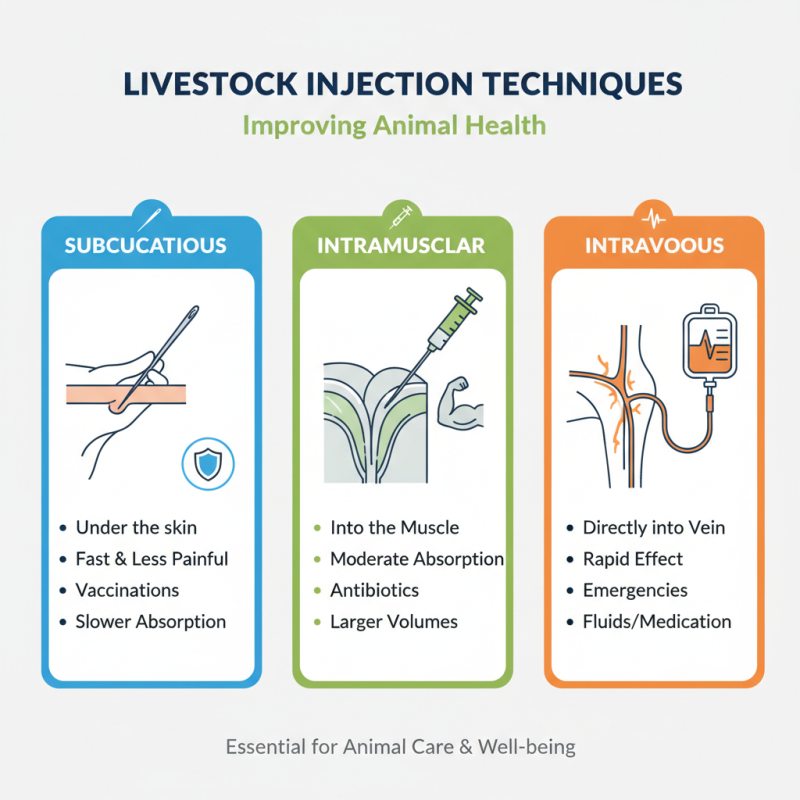 LIVESTOCK INJECTION TECHNIQUES
Improving Animal Health

SUBCUCATIOUS

• Under the skin
• Fast & Less Painful
• Vaccinations
• Slower Absorption

INTRAMUSCLAR

• Into the Muscle
• Moderate Absorption
• Antibiotics
• Larger Volumes

INTRAVOOUS

• Directly into Vein
• Rapid Effect
• Emergencies
• Fluids/Medication

Essential for Animal Care & Well-being